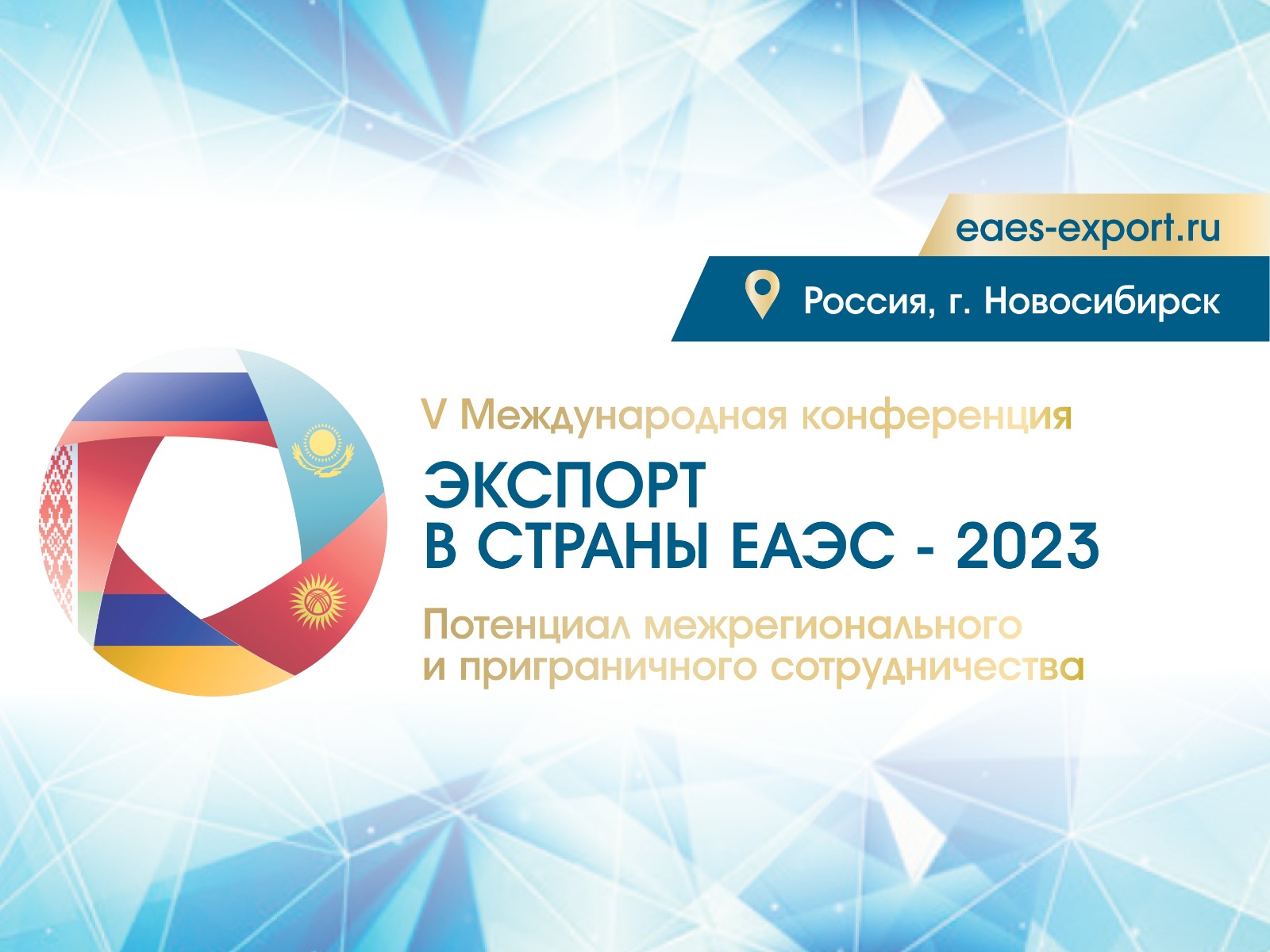 eaes-export.ru

Россия, г. Новосибирск

V Международная конференция

ЭКСПОРТ
В СТРАНЫ ЕАЭС - 2023

Потенциал межрегионального и приграничного сотрудничества